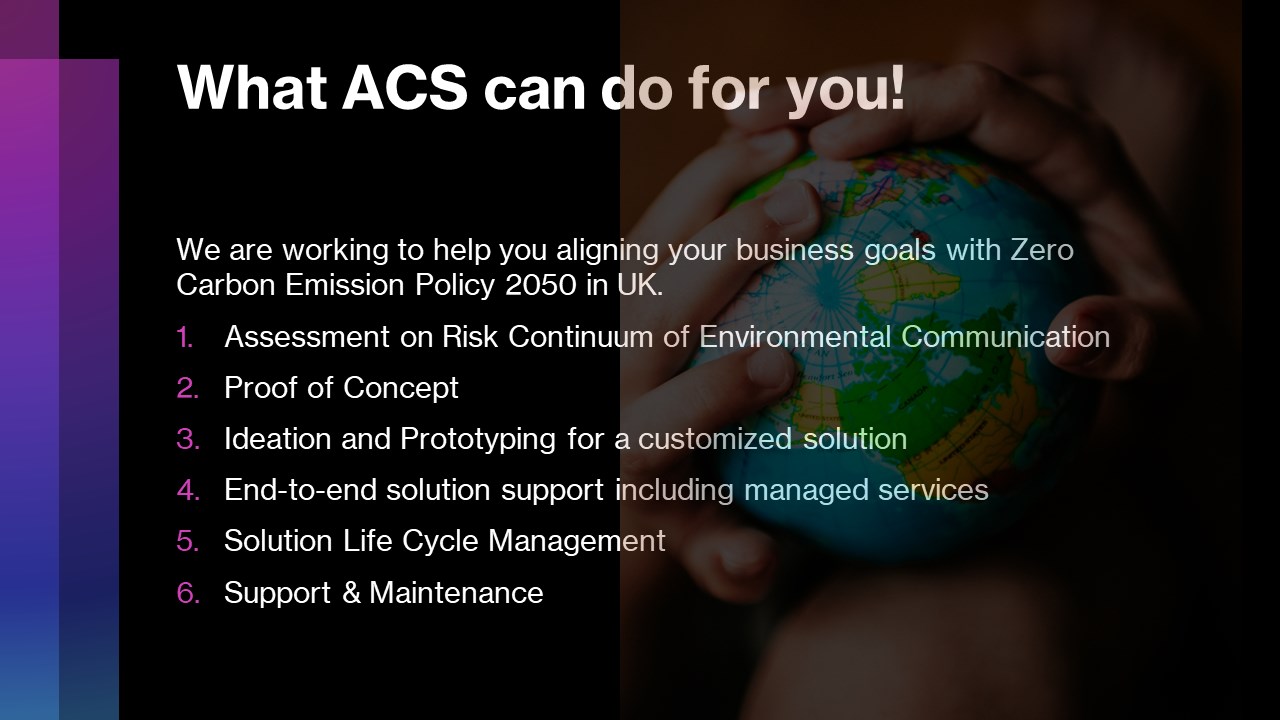 What ACS can do for you!

We are working to help you aligning your business goals with Zero Carbon Emission Policy 2050 in UK.

1. Assessment on Risk Continuum of Environmental Communication
2. Proof of Concept
3. Ideation and Prototyping for a customized solution
4. End-to-end solution support including managed services
5. Solution Life Cycle Management
6. Support & Maintenance